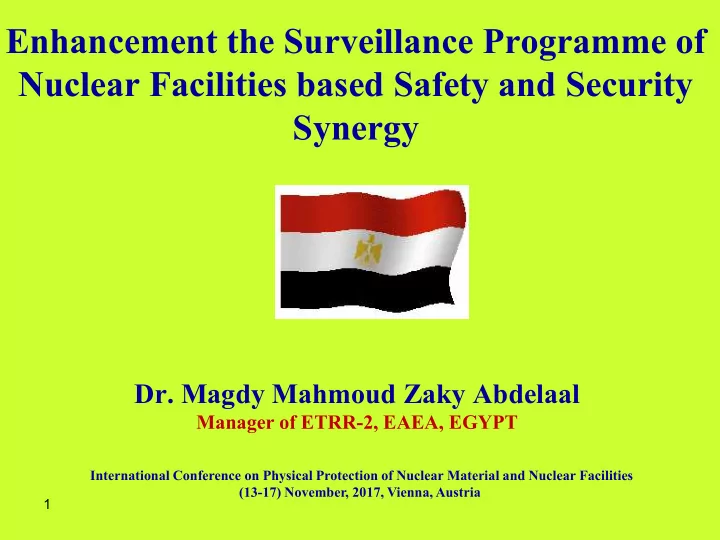 Enhancement the Surveillance Programme of Nuclear Facilities based Safety and Security Synergy

Dr. Magdy Mahmoud Zaky Abdelaal
Manager of ETRR-2, EAEA, EGYPT

International Conference on Physical Protection of Nuclear Material and Nuclear Facilities
(13-17) November, 2017, Vienna, Austria

1